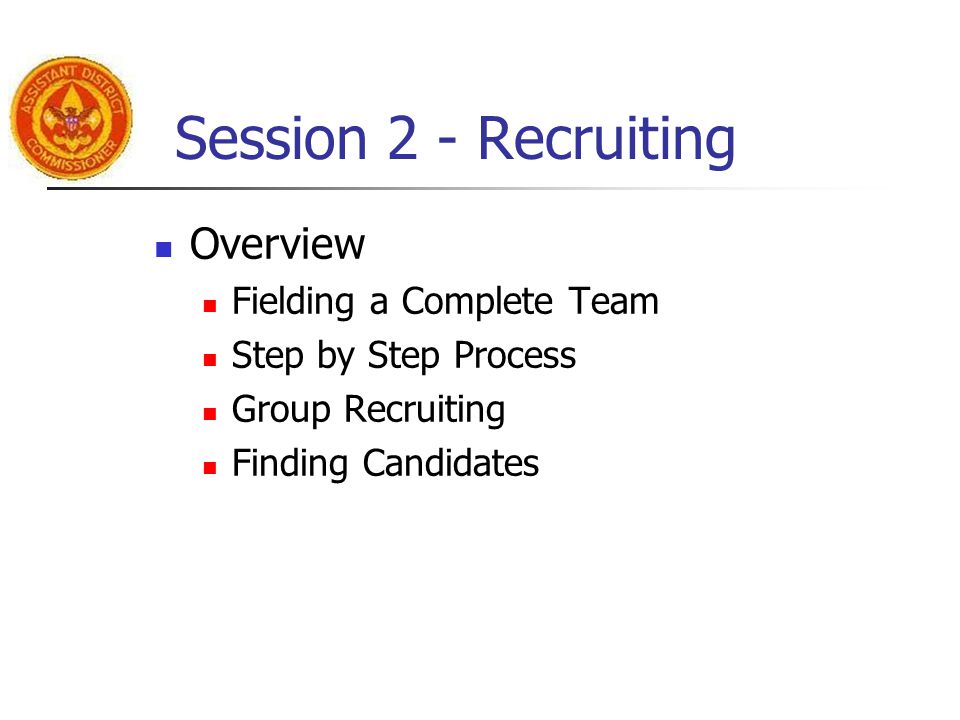 ASSISTANT DISTRICT COMMISSIONER

Session 2 - Recruiting

Overview
Fielding a Complete Team
Step by Step Process
Group Recruiting
Finding Candidates